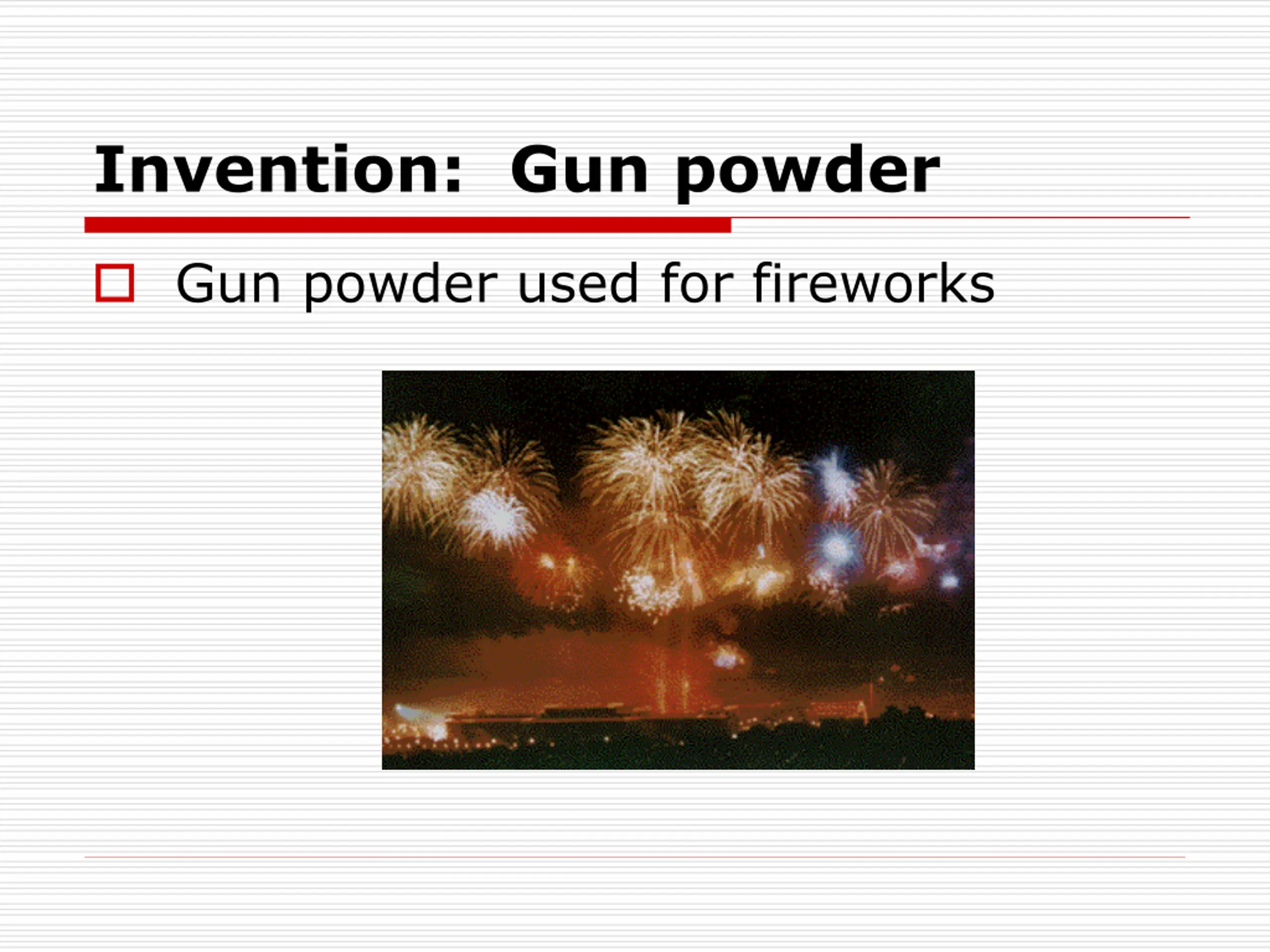 Invention:  Gun powder

Gun powder used for fireworks